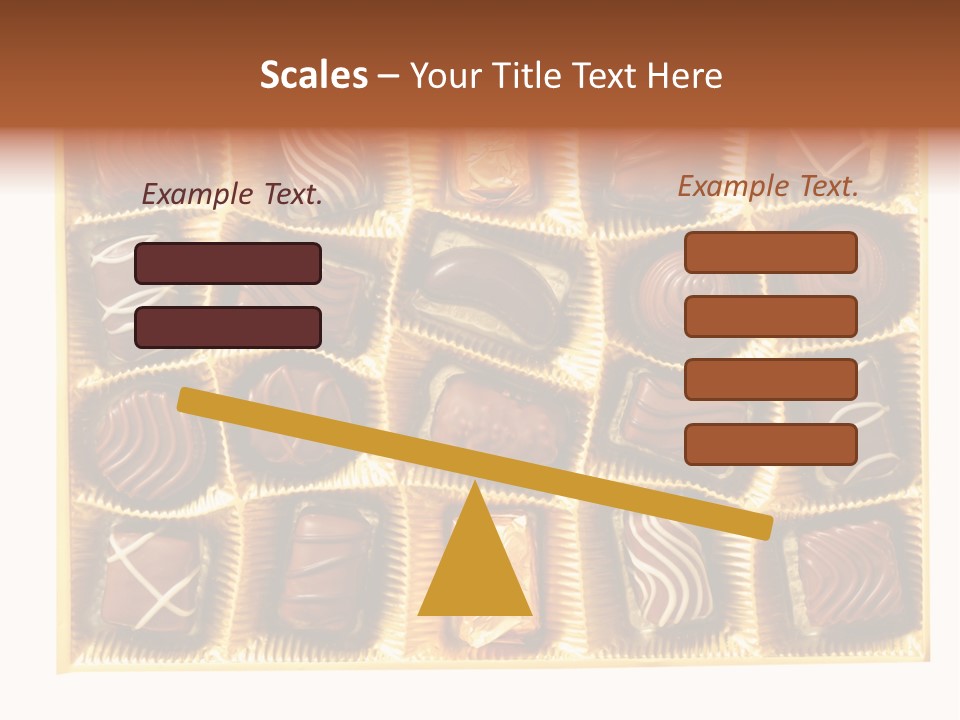 Scales – Your Title Text Here

Example Text.

Example Text.